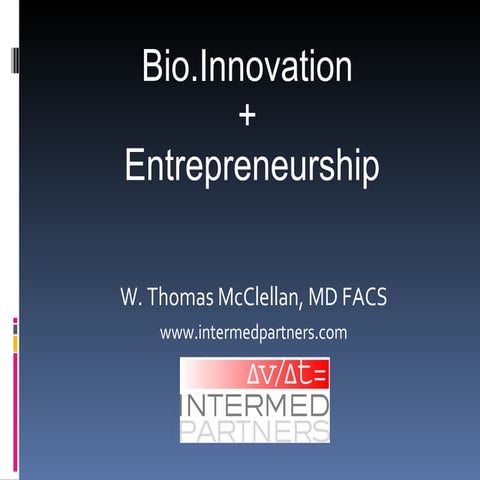 Bio.Innovation
+
Entrepreneurship

W. Thomas McClellan, MD FACS
www.intermedpartners.com

$\Delta v/\Delta t=$
INTERMED
PARTNERS